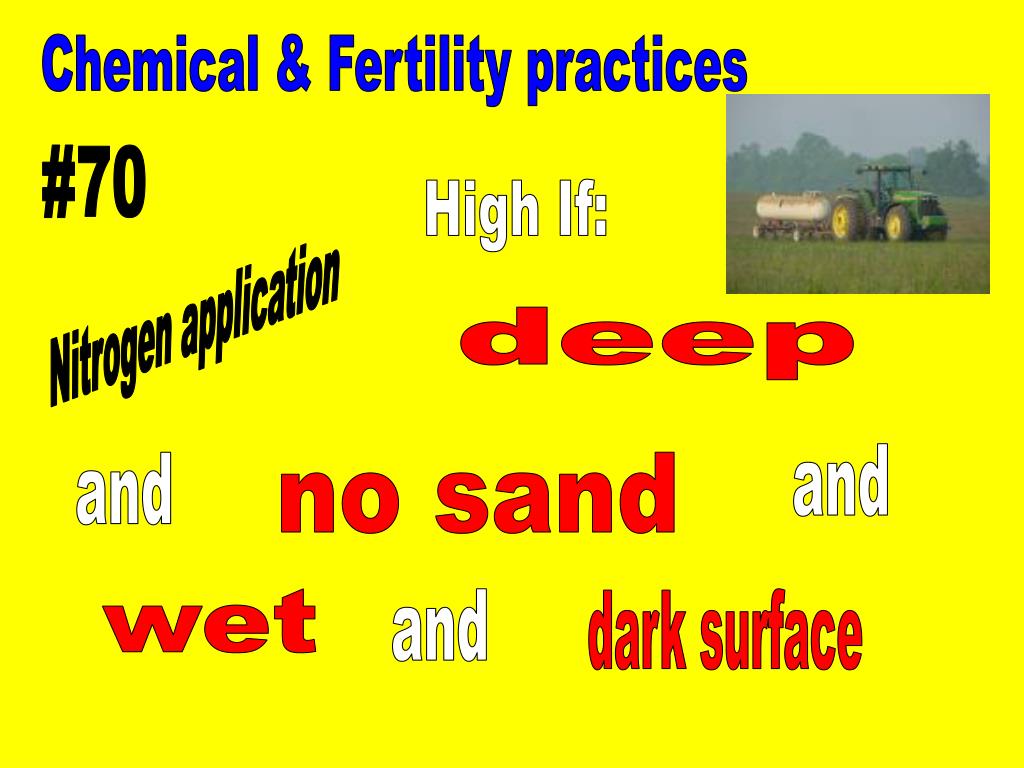 Chemical & Fertility practices

#70

Nitrogen application

High If:

deep

and no sand and

wet and dark surface